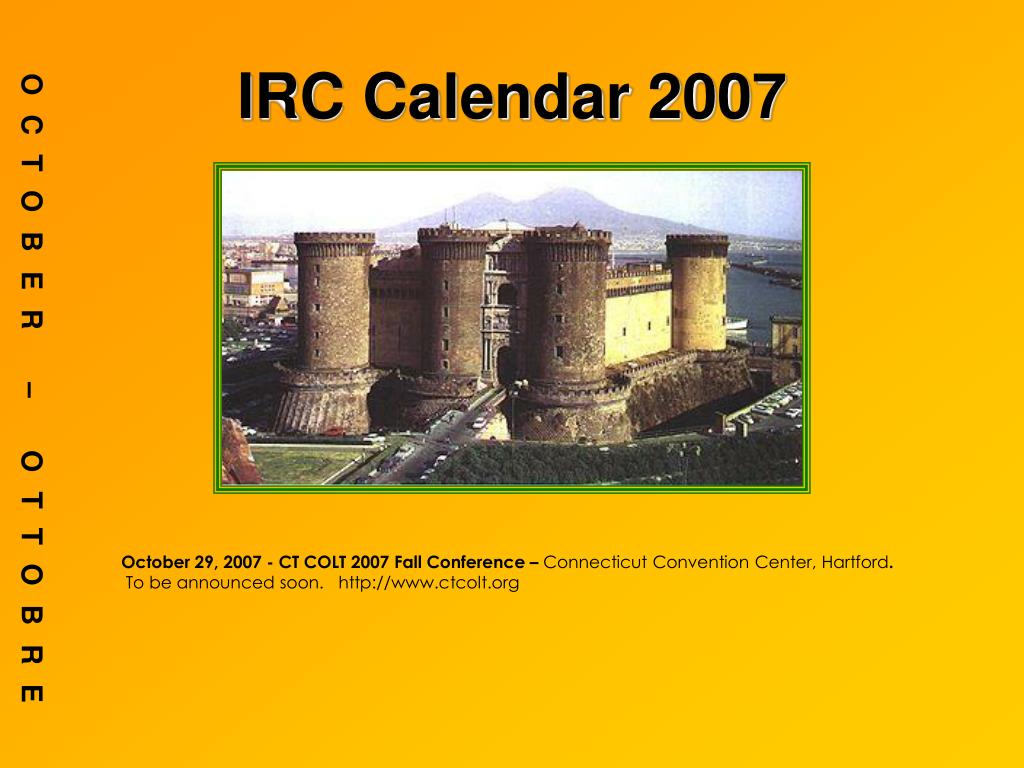 OCTOBER – OTTOBRE

IRC Calendar 2007

October 29, 2007 - CT COLT 2007 Fall Conference – Connecticut Convention Center, Hartford.
To be announced soon. http://www.ctcolt.org